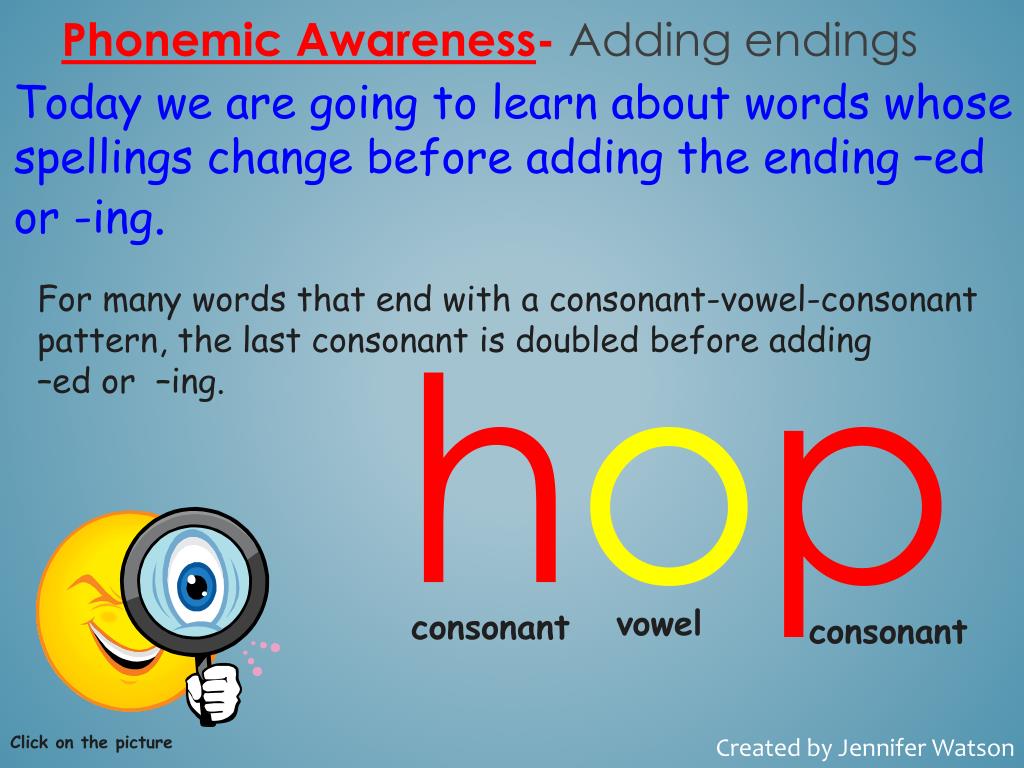 Phonemic Awareness- Adding endings

Today we are going to learn about words whose spellings change before adding the ending –ed or -ing.

For many words that end with a consonant-vowel-consonant pattern, the last consonant is doubled before adding –ed or –ing.

hop

consonant vowel consonant

Click on the picture

Created by Jennifer Watson